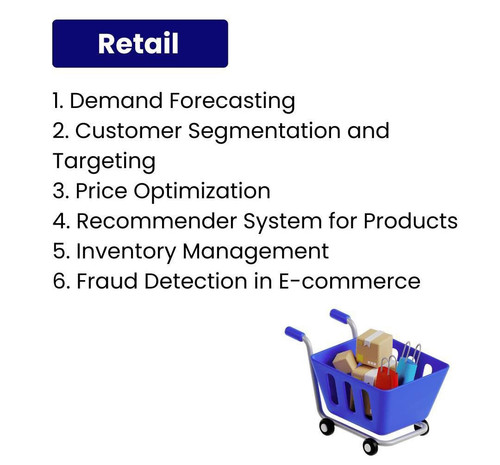 Retail

1. Demand Forecasting
2. Customer Segmentation and Targeting
3. Price Optimization
4. Recommender System for Products
5. Inventory Management
6. Fraud Detection in E-commerce